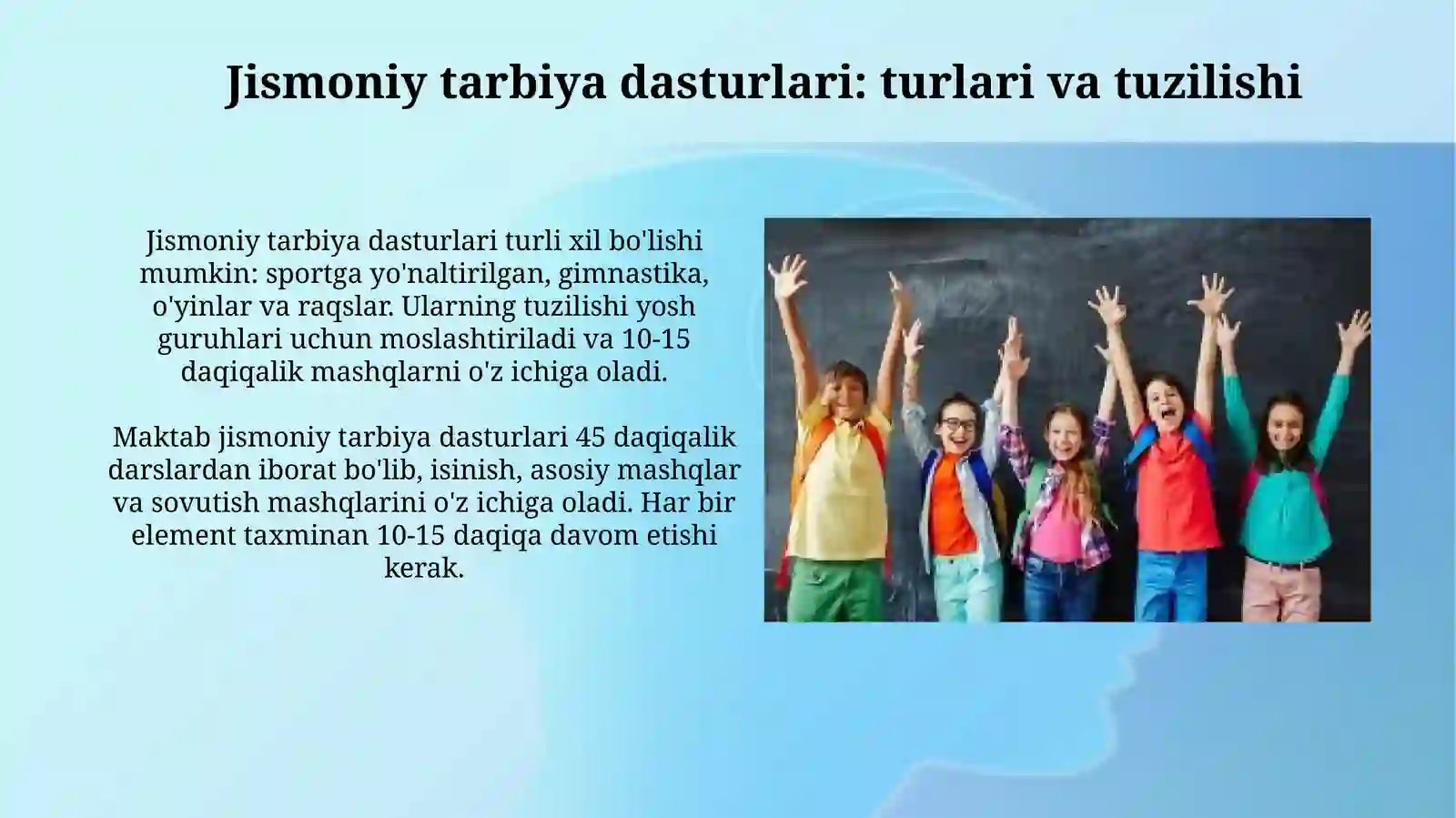 Jismoniy tarbiya dasturlari: turlari va tuzilishi

Jismoniy tarbiya dasturlari turli xil bo'lishi mumkin: sportga yo'naltirilgan, gimnastika, o'yinlar va raqslar. Ularning tuzilishi yosh guruhlari uchun moslashtiriladi va 10-15 daqiqalik mashqlarni o'z ichiga oladi.

Maktab jismoniy tarbiya dasturlari 45 daqiqalik darslardan iborat bo'lib, isinish, asosiy mashqlar va sovutish mashqlarini o'z ichiga oladi. Har bir element taxminan 10-15 daqiqa davom etishi kerak.